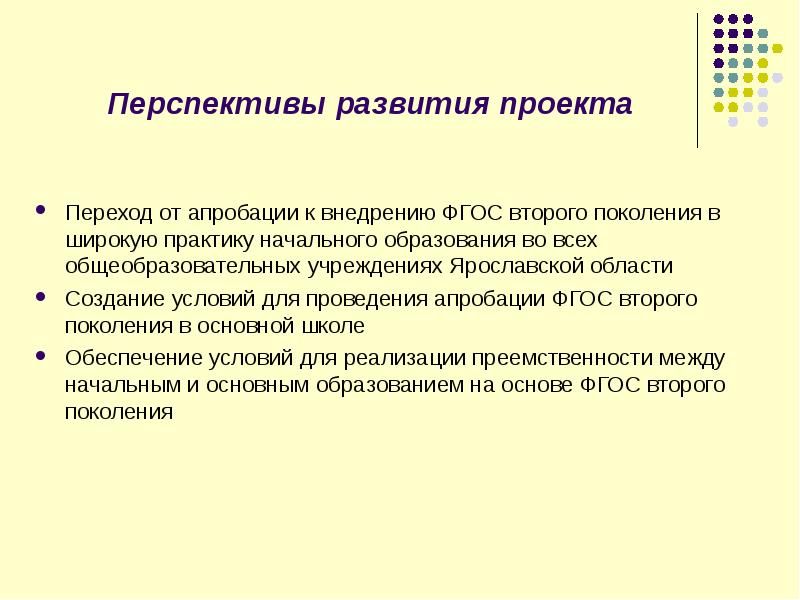 Перспективы развития проекта

- Переход от апробации к внедрению ФГОС второго поколения в широкую практику начального образования во всех общеобразовательных учреждениях Ярославской области
- Создание условий для проведения апробации ФГОС второго поколения в основной школе
- Обеспечение условий для реализации преемственности между начальным и основным образованием на основе ФГОС второго поколения